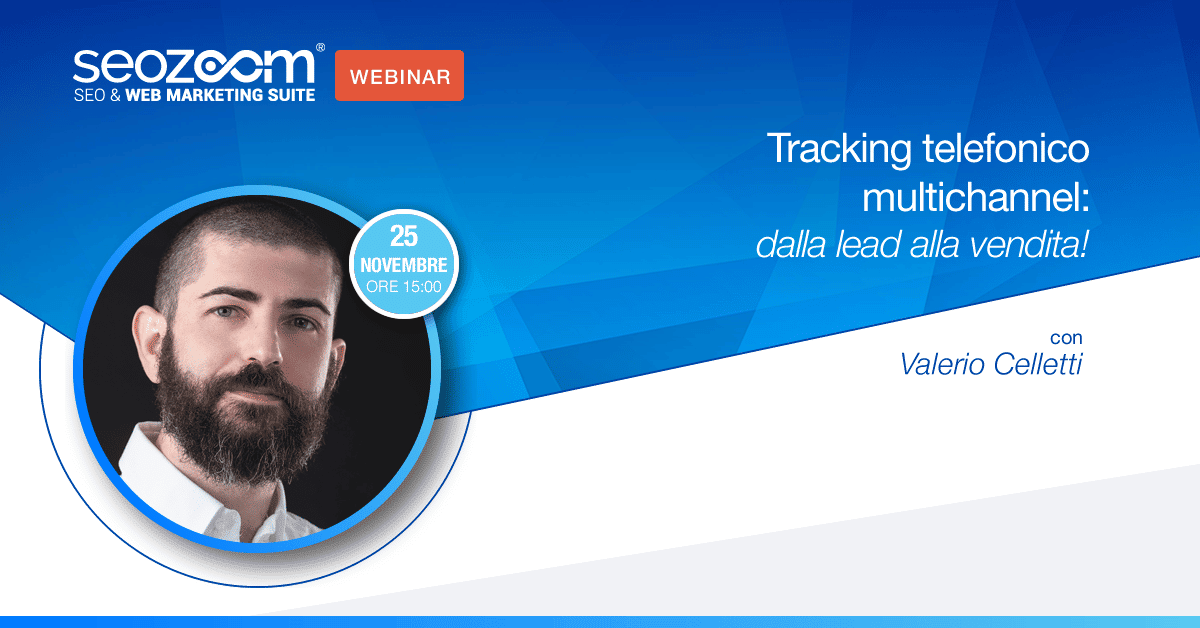 seozoom®
SEO & WEB MARKETING SUITE

WEBINAR

Tracking telefonico multichannel:
dalla lead alla vendita!

25
NOVEMBRE
ORE 15:00

con
Valerio Celletti